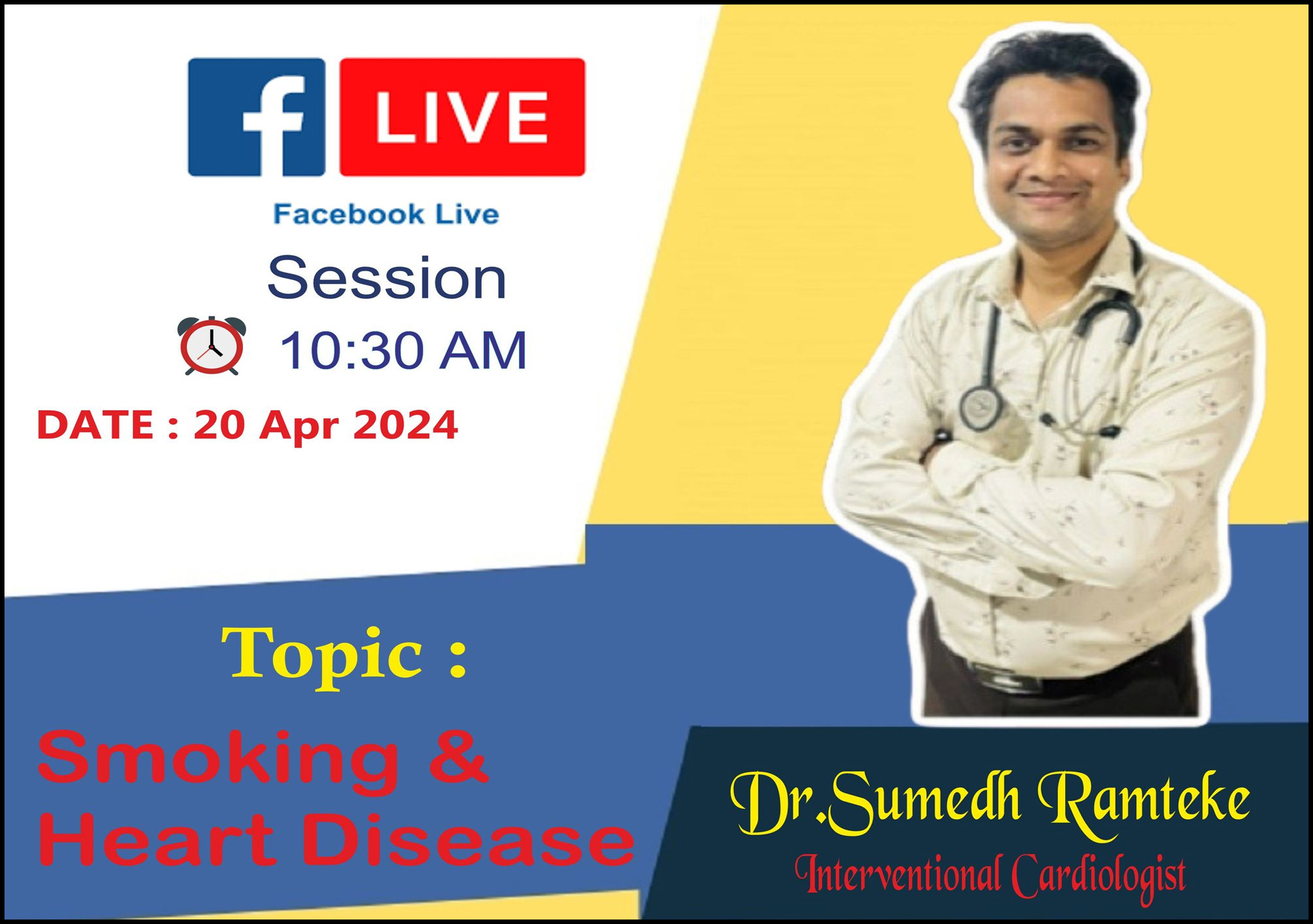 f LIVE

Facebook Live

Session

10:30 AM

DATE : 20 Apr 2024

Topic :

Smoking & Heart Disease

Dr.Sumedh Ramteke

Interventional Cardiologist